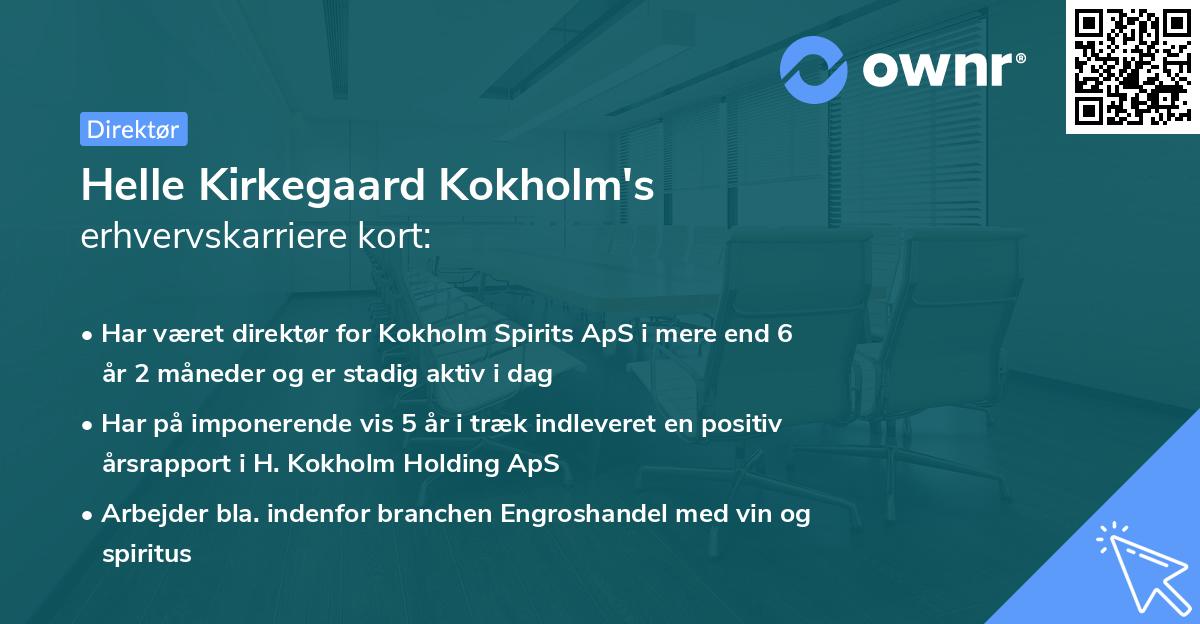 ownr®

Direktør

Helle Kirkegaard Kokholm's
erhvervskarriere kort:

• Har været direktør for Kokholm Spirits ApS i mere end 6 år 2 måneder og er stadig aktiv i dag

• Har på imponerende vis 5 år i træk indleveret en positiv årsrapport i H. Kokholm Holding ApS

• Arbejder bla. indenfor branchen Engroshandel med vin og spiritus